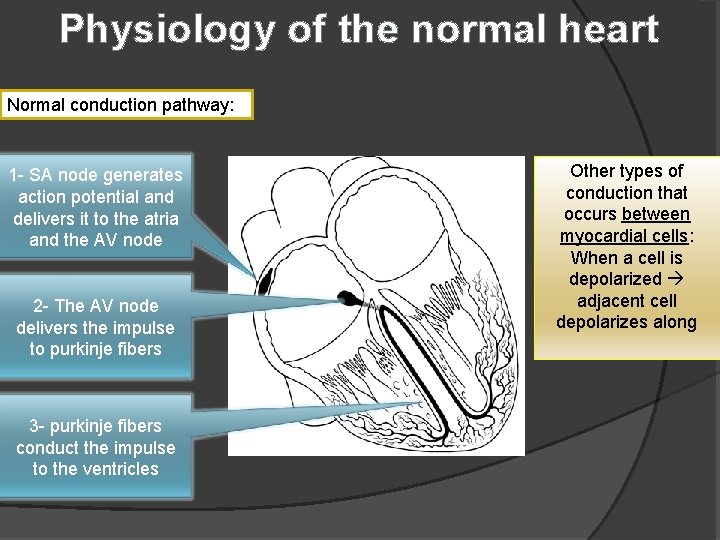 Physiology of the normal heart

Normal conduction pathway:

1- SA node generates action potential and delivers it to the atria and the AV node

2- The AV node delivers the impulse to purkinje fibers

3- purkinje fibers conduct the impulse to the ventricles

Other types of conduction that occurs between myocardial cells: When a cell is depolarized → adjacent cell depolarizes along